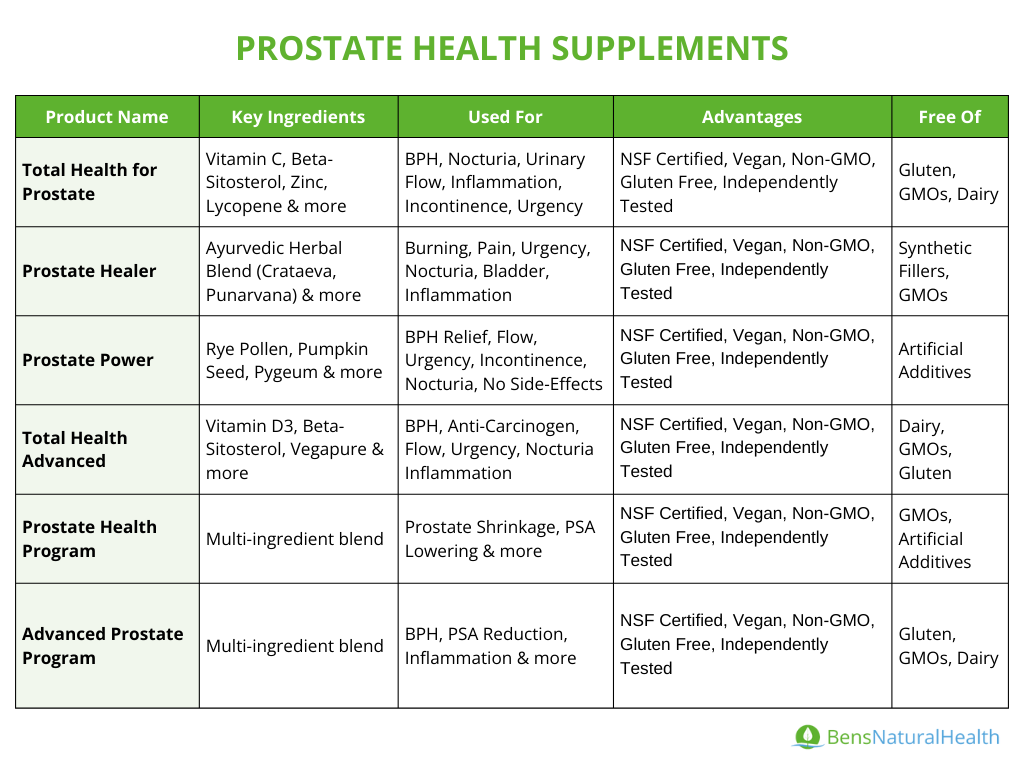 PROSTATE HEALTH SUPPLEMENTS

| Product Name | Key Ingredients | Used For | Advantages | Free Of |
|---|---|---|---|---|
| Total Health for Prostate | Vitamin C, Beta-Sitosterol, Zinc, Lycopene & more | BPH, Nocturia, Urinary Flow, Inflammation, Incontinence, Urgency | NSF Certified, Vegan, Non-GMO, Gluten Free, Independently Tested | Gluten, GMOs, Dairy |
| Prostate Healer | Ayurvedic Herbal Blend (Crataeva, Punarvana) & more | Burning, Pain, Urgency, Nocturia, Bladder, Inflammation | NSF Certified, Vegan, Non-GMO, Gluten Free, Independently Tested | Synthetic Fillers, GMOs |
| Prostate Power | Rye Pollen, Pumpkin Seed, Pygeum & more | BPH Relief, Flow, Urgency, Incontinence, Nocturia, No Side-Effects | NSF Certified, Vegan, Non-GMO, Gluten Free, Independently Tested | Artificial Additives |
| Total Health Advanced | Vitamin D3, Beta-Sitosterol, Vegapure & more | BPH, Anti-Carcinogen, Flow, Urgency, Nocturia Inflammation | NSF Certified, Vegan, Non-GMO, Gluten Free, Independently Tested | Dairy, GMOs, Gluten |
| Prostate Health Program | Multi-ingredient blend | Prostate Shrinkage, PSA Lowering & more | NSF Certified, Vegan, Non-GMO, Gluten Free, Independently Tested | GMOs, Artificial Additives |
| Advanced Prostate Program | Multi-ingredient blend | BPH, PSA Reduction, Inflammation & more | NSF Certified, Vegan, Non-GMO, Gluten Free, Independently Tested | Gluten, GMOs, Dairy |

BensNaturalHealth